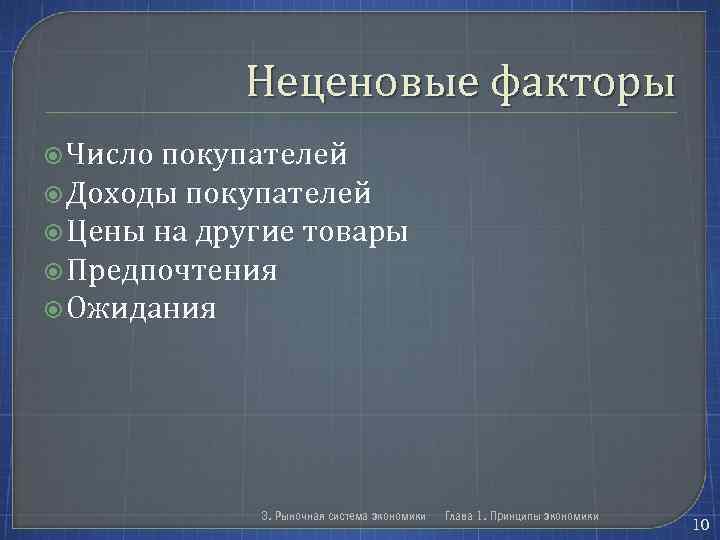 Неценовые факторы

Число покупателей
Доходы покупателей
Цены на другие товары
Предпочтения
Ожидания

3. Рыночная система экономики Глава 1. Принципы экономики

10